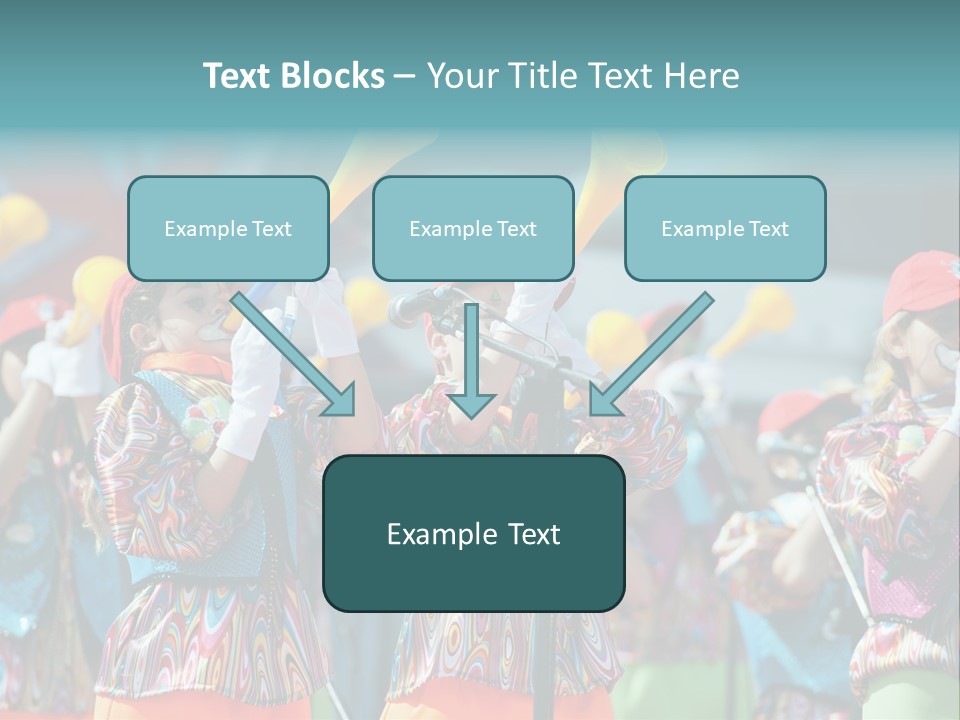 Text Blocks – Your Title Text Here

Example Text

Example Text

Example Text

Example Text